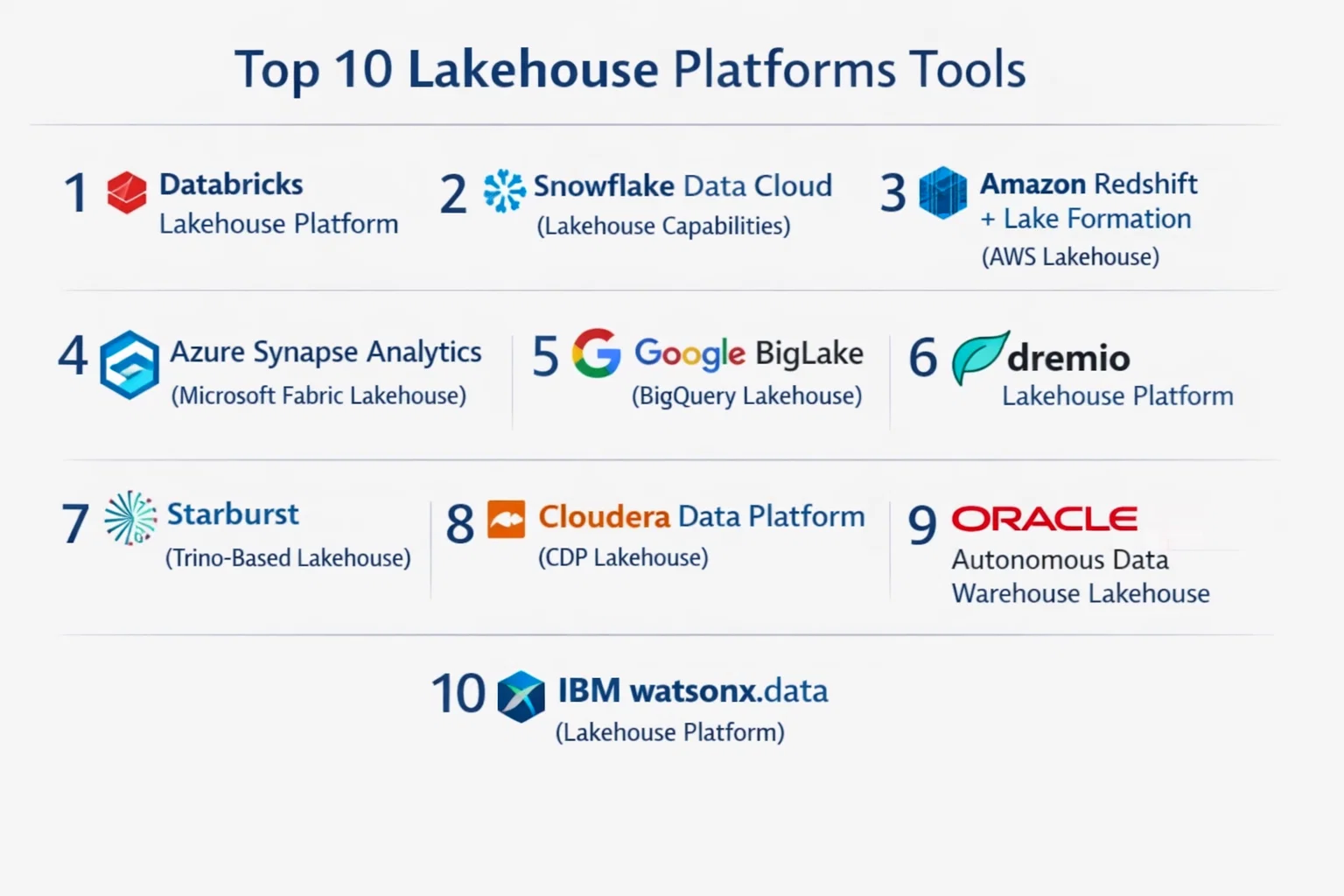 Top 10 Lakehouse Platforms Tools

1 Databricks Lakehouse Platform

2 Snowflake Data Cloud (Lakehouse Capabilities)

3 Amazon Redshift + Lake Formation (AWS Lakehouse)

4 Azure Synapse Analytics (Microsoft Fabric Lakehouse)

5 Google BigLake (BigQuery Lakehouse)

6 dremio Lakehouse Platform

7 Starburst (Trino-Based Lakehouse)

8 Cloudera Data Platform (CDP Lakehouse)

9 ORACLE Autonomous Data Warehouse Lakehouse

10 IBM watsonx.data (Lakehouse Platform)